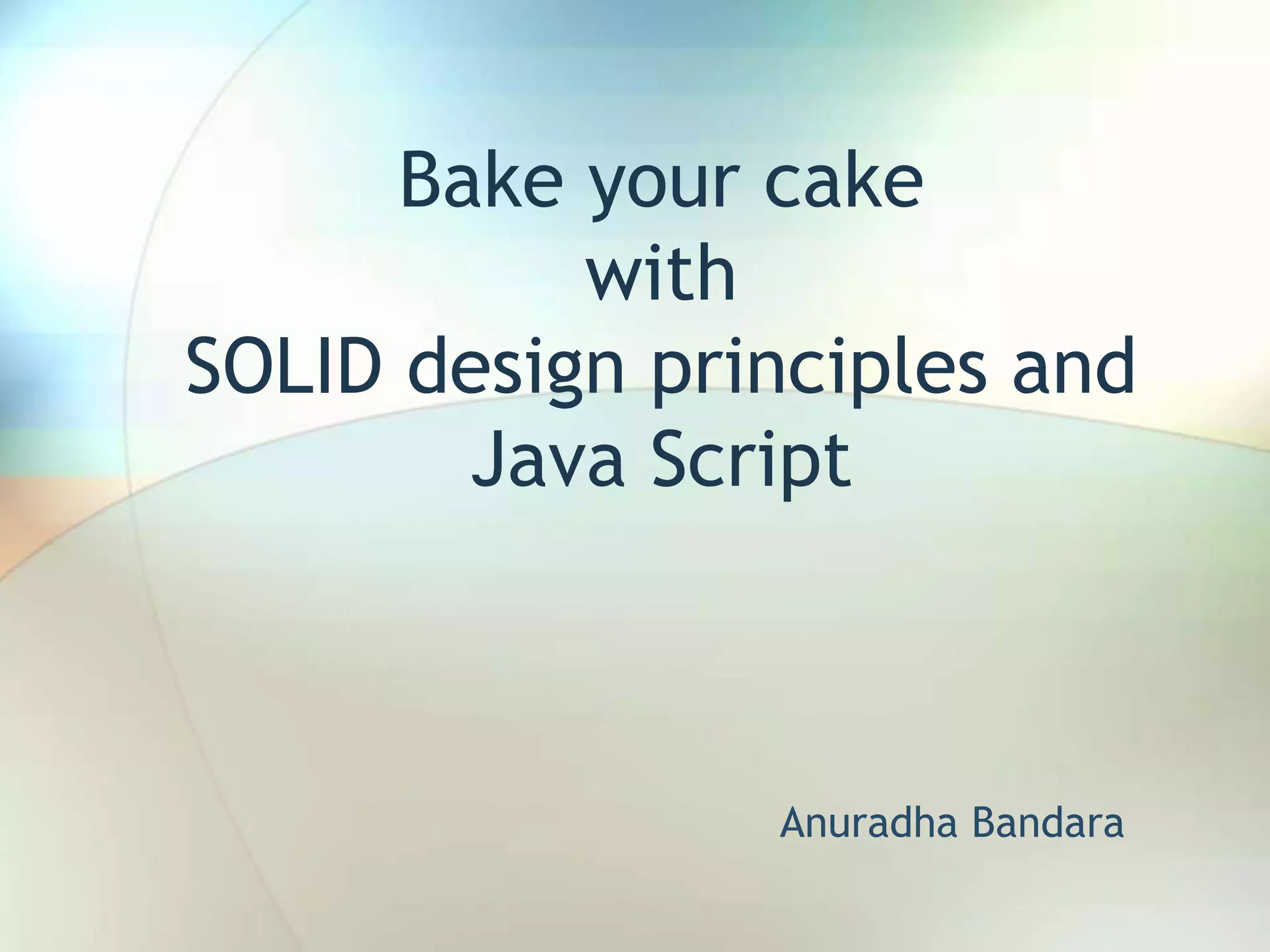 Bake your cake with SOLID design principles and Java Script

Anuradha Bandara